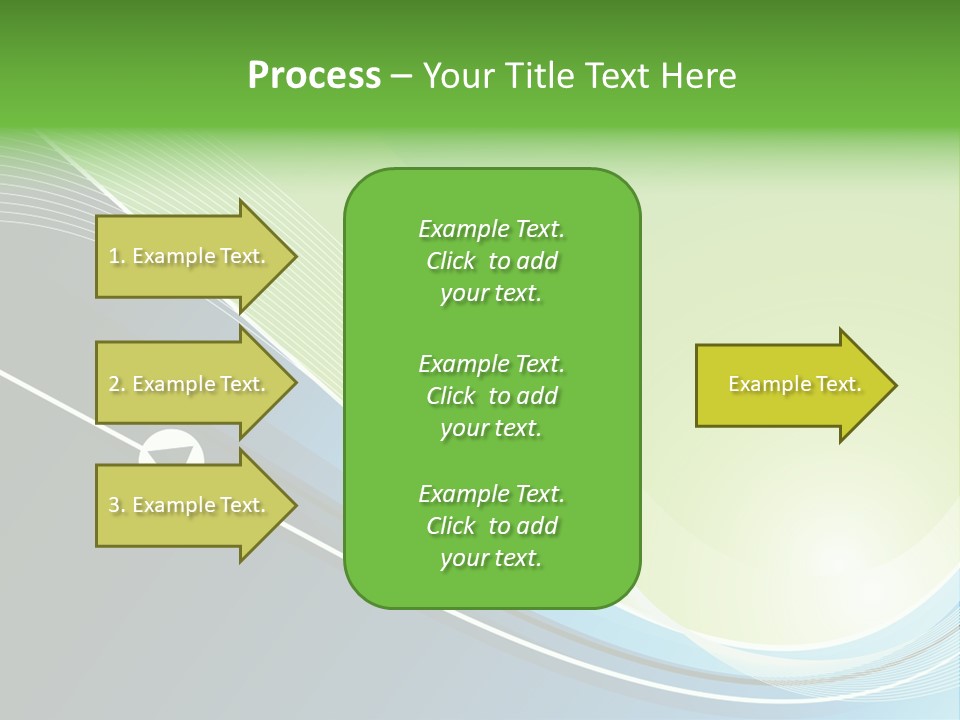 Process – Your Title Text Here

1. Example Text.

2. Example Text.

3. Example Text.

Example Text. Click to add your text.

Example Text. Click to add your text.

Example Text. Click to add your text.

Example Text.